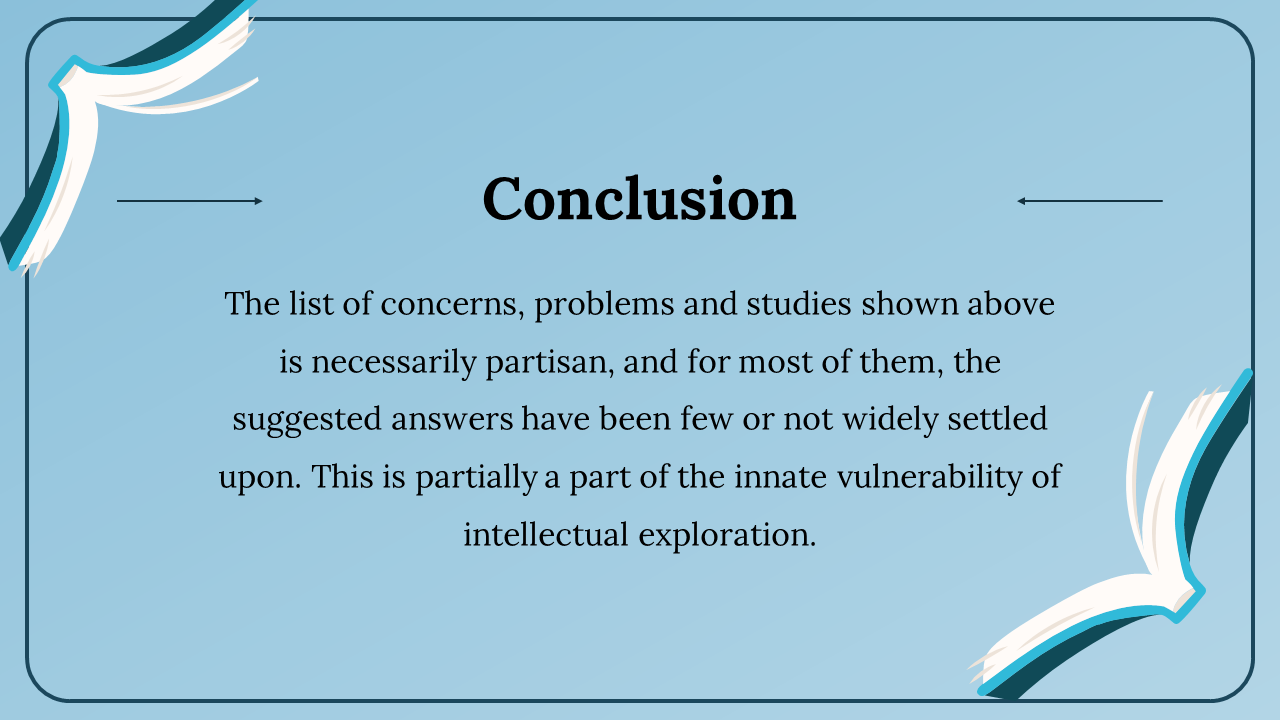 Conclusion

The list of concerns, problems and studies shown above is necessarily partisan, and for most of them, the suggested answers have been few or not widely settled upon. This is partially a part of the innate vulnerability of intellectual exploration.